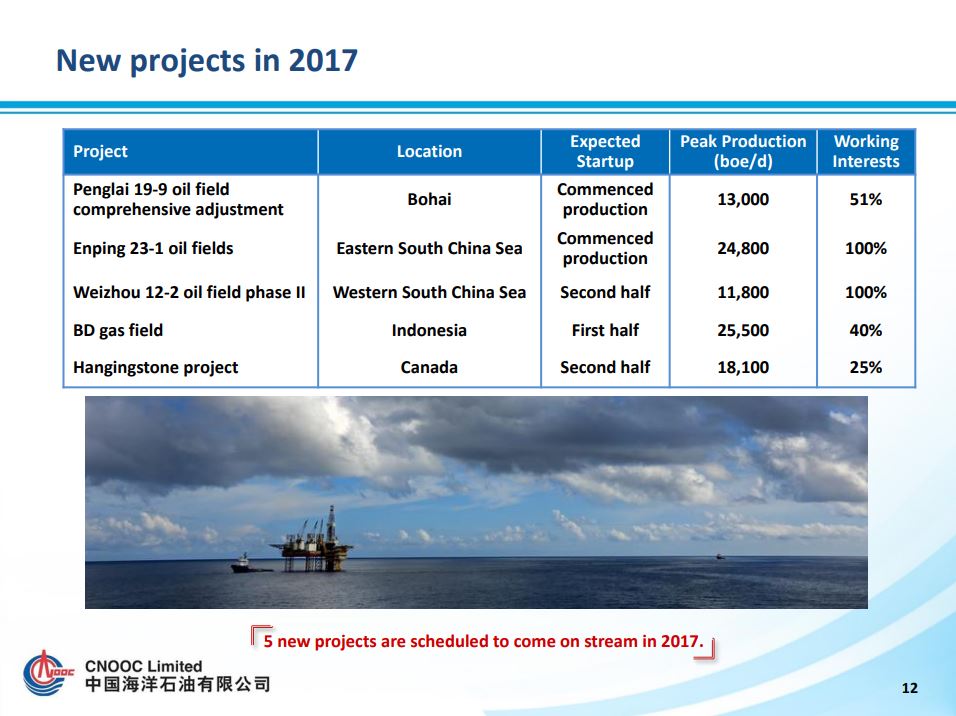 New projects in 2017

| Project | Location | Expected Startup | Peak Production (boe/d) | Working Interests |
|---|---|---|---|---|
| Penglai 19-9 oil field comprehensive adjustment | Bohai | Commenced production | 13,000 | 51% |
| Enping 23-1 oil fields | Eastern South China Sea | Commenced production | 24,800 | 100% |
| Weizhou 12-2 oil field phase II | Western South China Sea | Second half | 11,800 | 100% |
| BD gas field | Indonesia | First half | 25,500 | 40% |
| Hangingstone project | Canada | Second half | 18,100 | 25% |

5 new projects are scheduled to come on stream in 2017.

CNOOC
CNOOC Limited
中国海洋石油有限公司

12